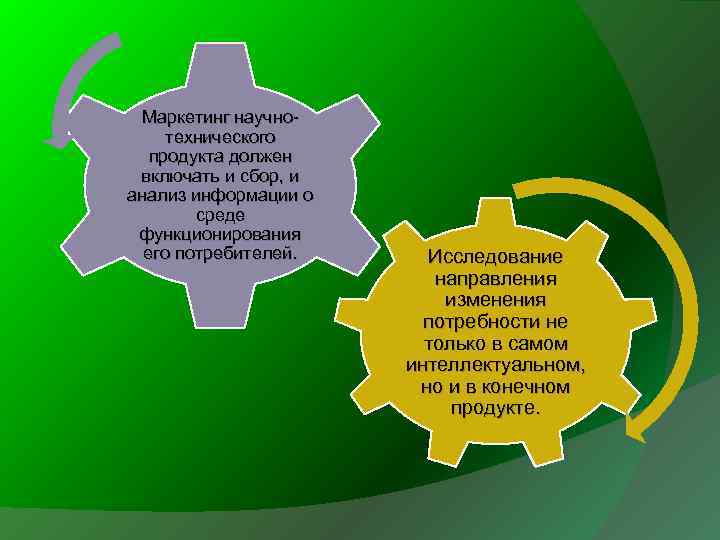 Маркетинг научно-технического продукта должен включать и сбор, и анализ информации о среде функционирования его потребителей.

Исследование направления изменения потребности не только в самом интеллектуальном, но и в конечном продукте.